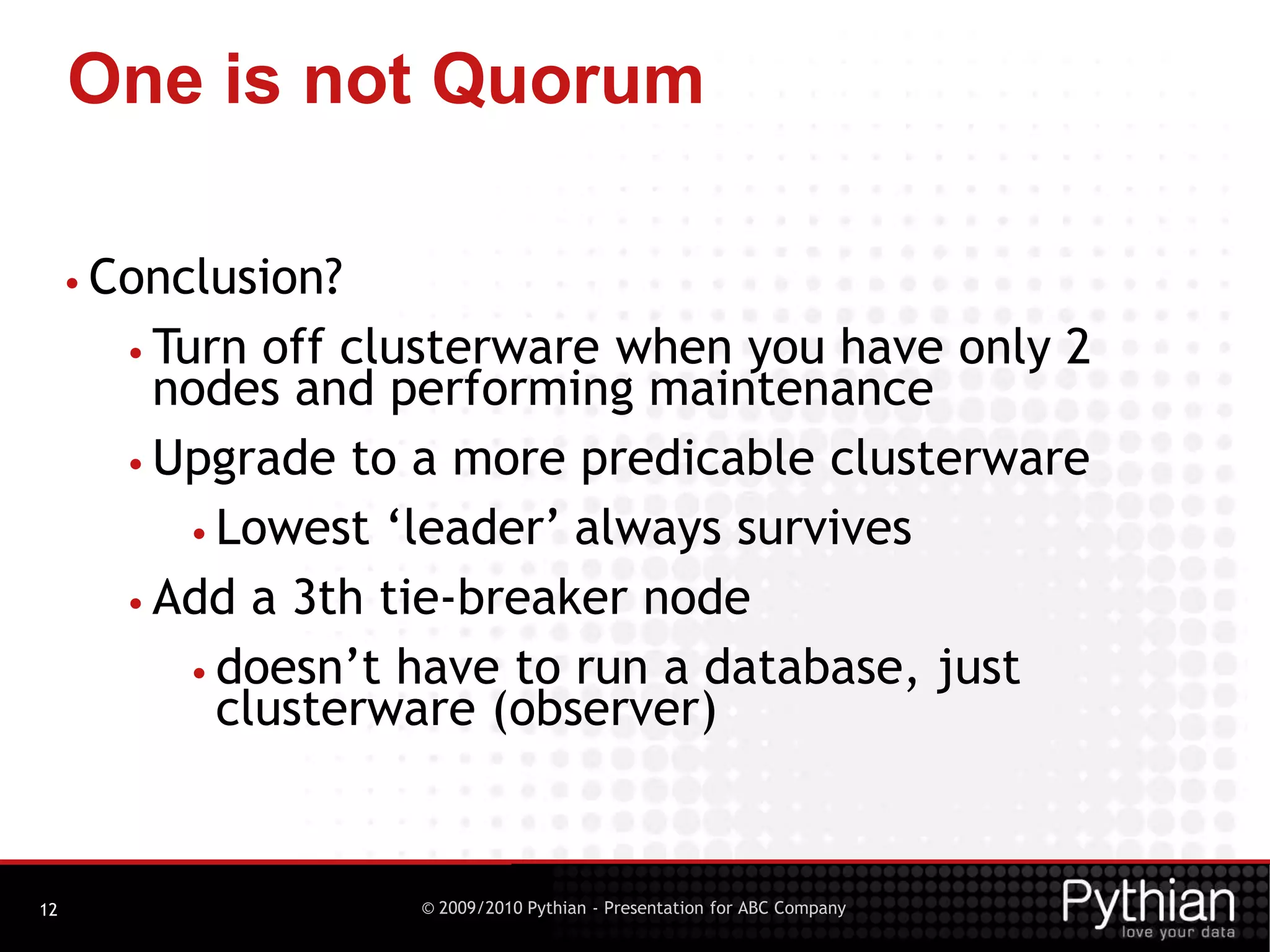 One is not Quorum

• Conclusion?
• Turn off clusterware when you have only 2 nodes and performing maintenance
• Upgrade to a more predicable clusterware
• Lowest ‘leader’ always survives
• Add a 3th tie-breaker node
• doesn’t have to run a database, just clusterware (observer)

12

© 2009/2010 Pythian - Presentation for ABC Company

Pythian
love your data